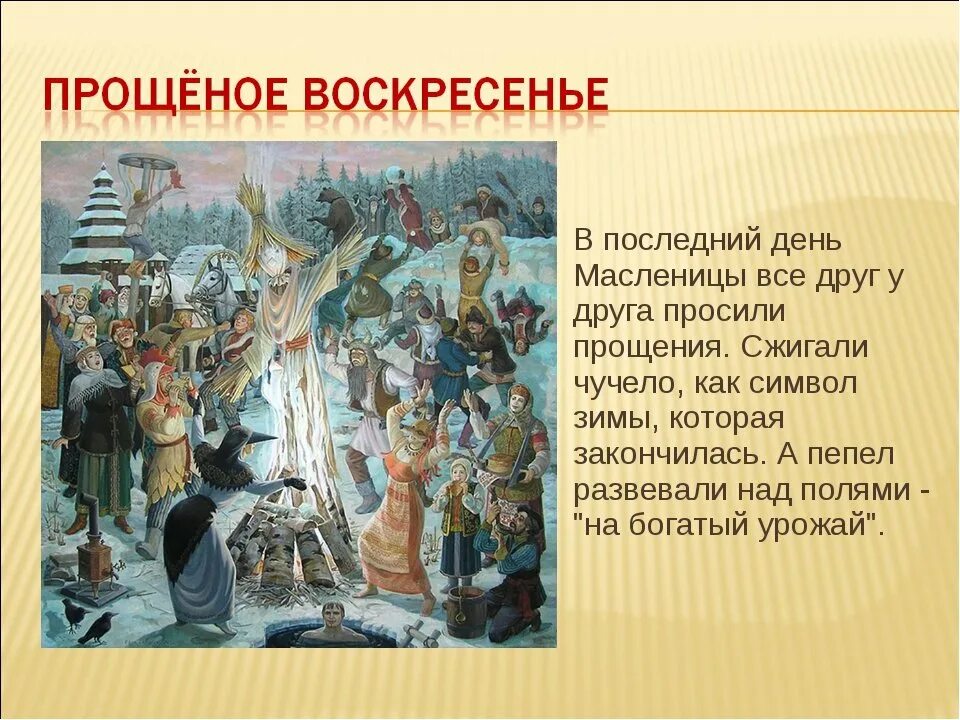 ПРОЩЁНОЕ ВОСКРЕСЕНЬЕ

В последний день Масленицы все друг у друга просили прощения. Сжигали чучело, как символ зимы, которая закончилась. А пепел развевали над полями - "на богатый урожай".